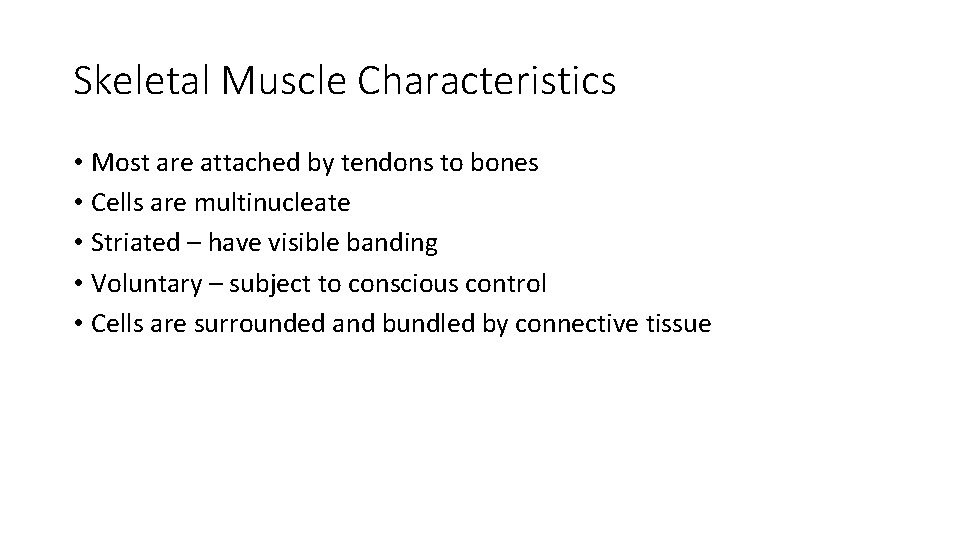 Skeletal Muscle Characteristics

• Most are attached by tendons to bones
• Cells are multinucleate
• Striated – have visible banding
• Voluntary – subject to conscious control
• Cells are surrounded and bundled by connective tissue